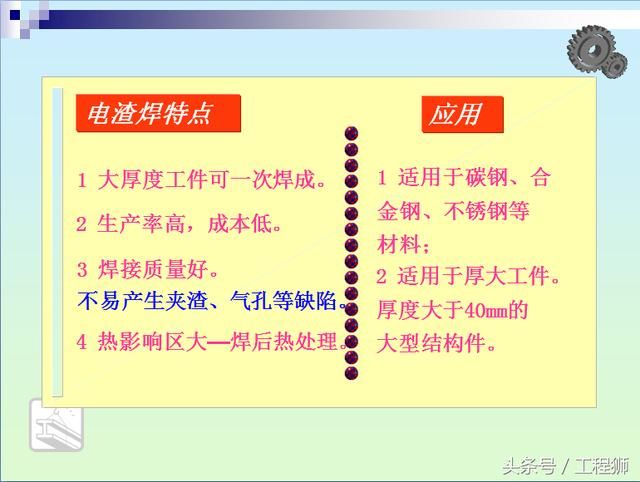 电渣焊特点

1 大厚度工件可一次焊成。

2 生产率高，成本低。

3 焊接质量好。
不易产生夹渣、气孔等缺陷。

4 热影响区大—焊后热处理。

应用

1 适用于碳钢、合金钢、不锈钢等材料；

2 适用于厚大工件。厚度大于40mm的大型结构件。

头条号 / 工程师